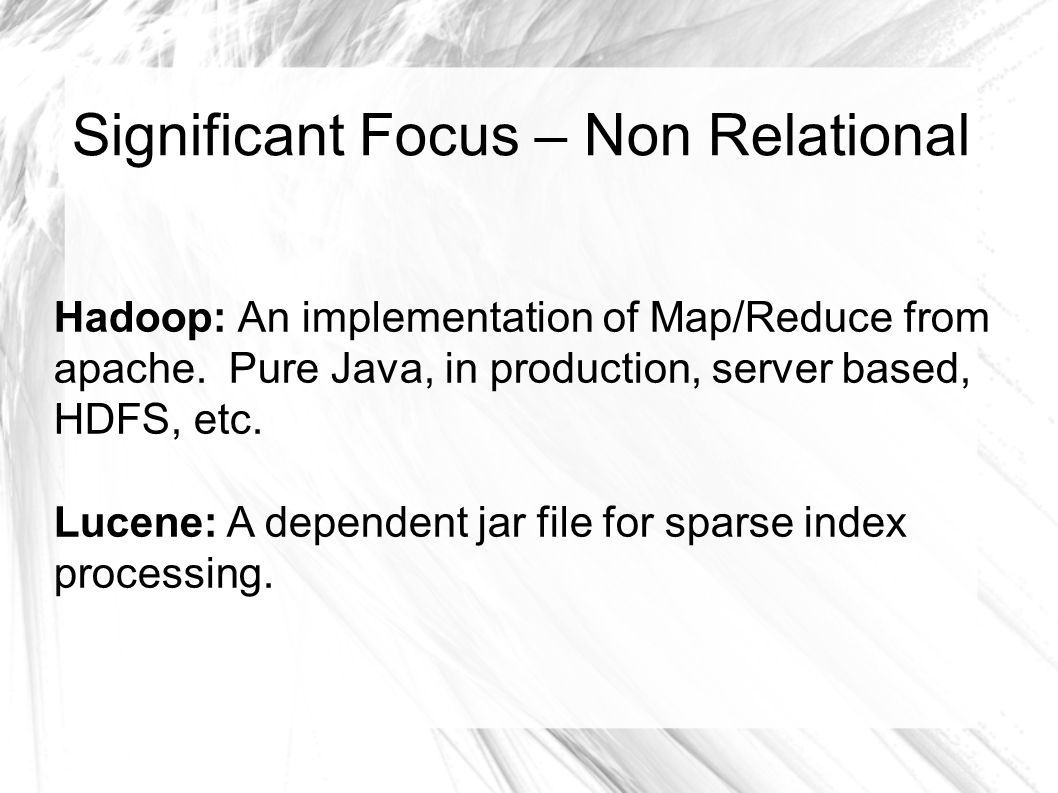 Significant Focus – Non Relational

Hadoop: An implementation of Map/Reduce from apache. Pure Java, in production, server based, HDFS, etc.

Lucene: A dependent jar file for sparse index processing.